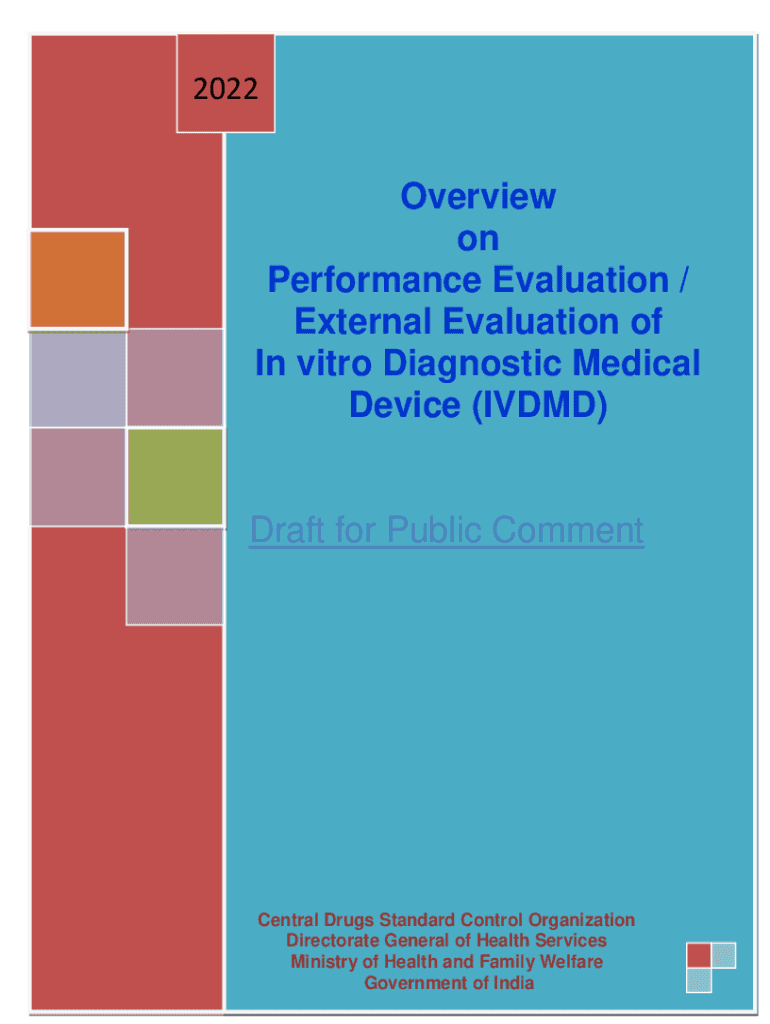 2022

Overview
on
Performance Evaluation /
External Evaluation of
In vitro Diagnostic Medical
Device (IVDMD)

Draft for Public Comment

Central Drugs Standard Control Organization
Directorate General of Health Services
Ministry of Health and Family Welfare
Government of India